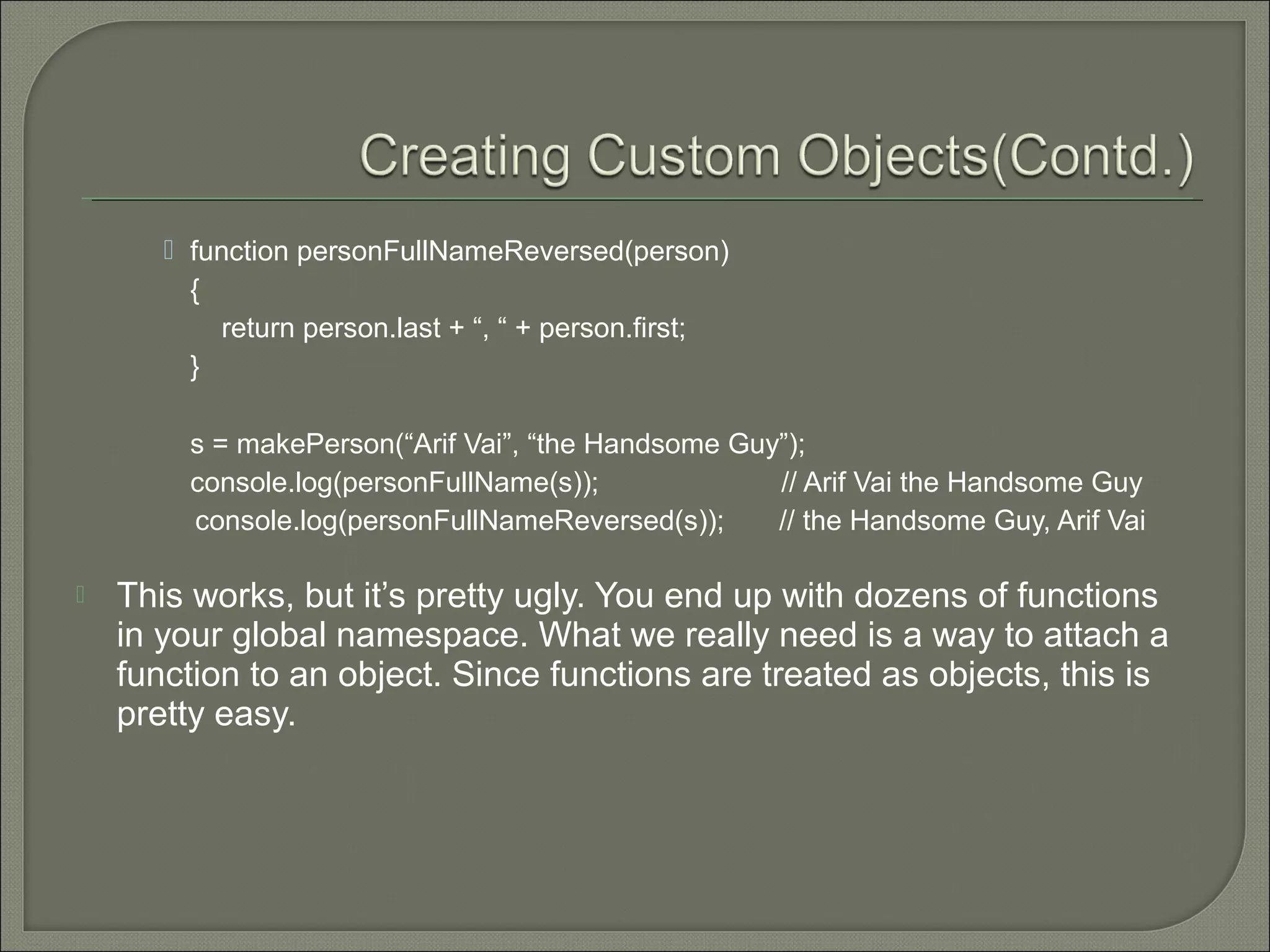 Creating Custom Objects(Contd.)

function personFullNameReversed(person)
{
return person.last + “, “ + person.first;
}

s = makePerson(“Arif Vai”, “the Handsome Guy”);
console.log(personFullName(s)); // Arif Vai the Handsome Guy
console.log(personFullNameReversed(s)); // the Handsome Guy, Arif Vai

This works, but it’s pretty ugly. You end up with dozens of functions in your global namespace. What we really need is a way to attach a function to an object. Since functions are treated as objects, this is pretty easy.